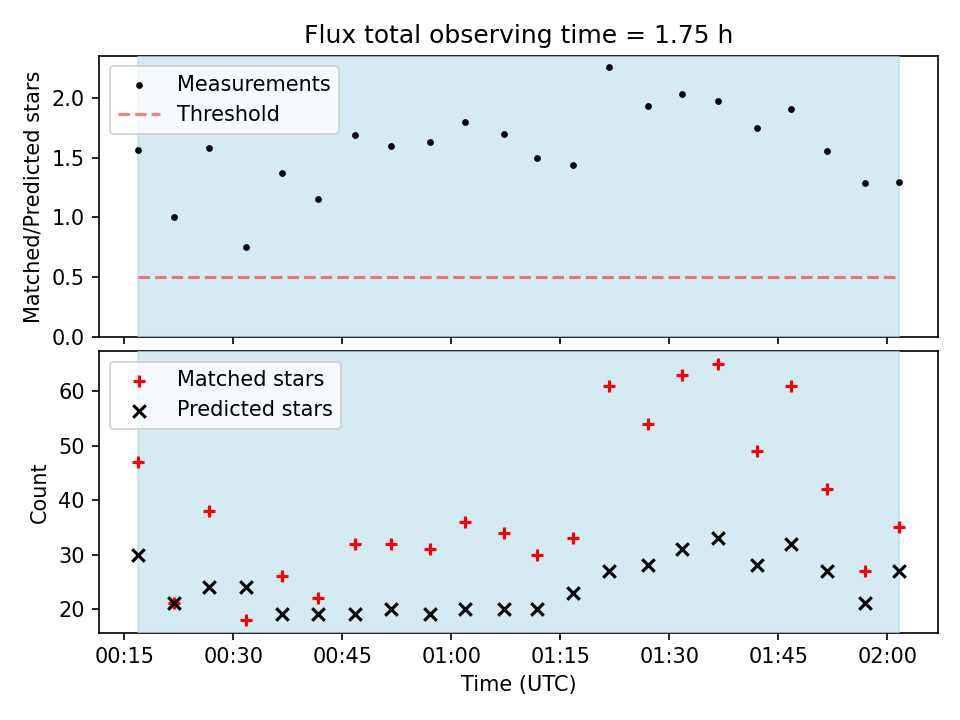 Flux total observing time = 1.75 h

Measurements
Threshold

Matched/Predicted stars

2.0
1.5
1.0
0.5
0.0

Matched stars
Predicted stars

Count

60
50
40
30
20

00:15
00:30
00:45
01:00
01:15
01:30
01:45
02:00

Time (UTC)